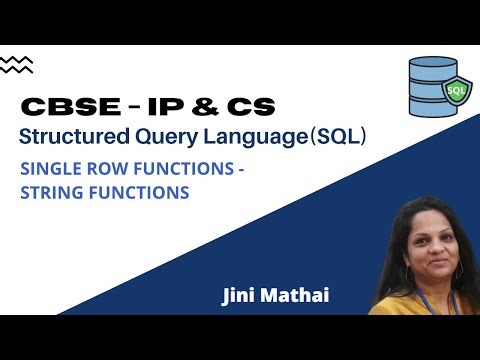 SQL

CBSE - IP & CS

Structured Query Language(SQL)

SINGLE ROW FUNCTIONS - STRING FUNCTIONS

Jini Mathai